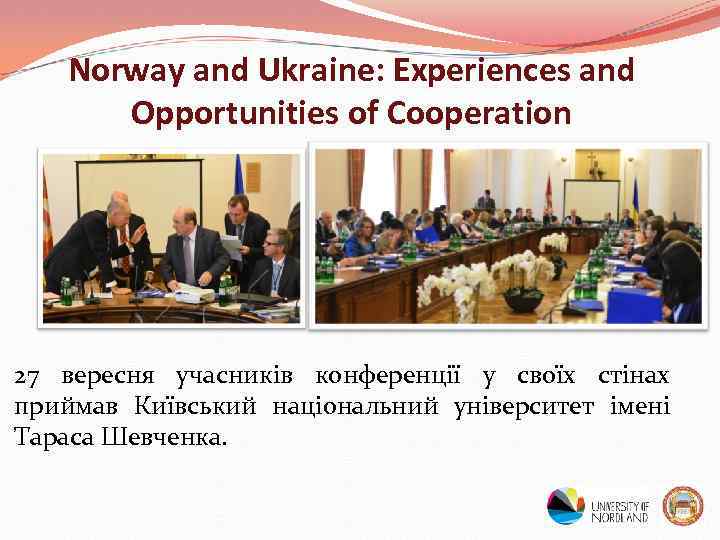 Norway and Ukraine: Experiences and Opportunities of Cooperation

27 вересня учасників конференції у своїх стінах приймав Київський національний університет імені Тараса Шевченка.

UNIVERSITY OF NORDLAND